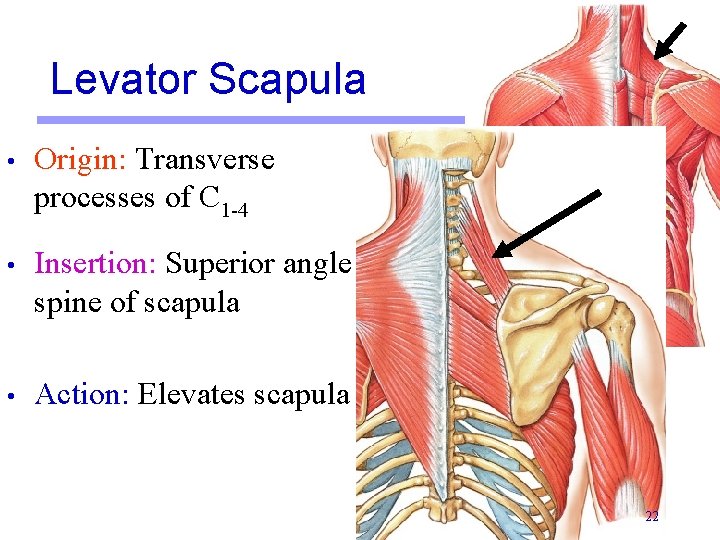 Levator Scapula

• Origin: Transverse processes of $C_{1-4}$

• Insertion: Superior angle spine of scapula

• Action: Elevates scapula

22